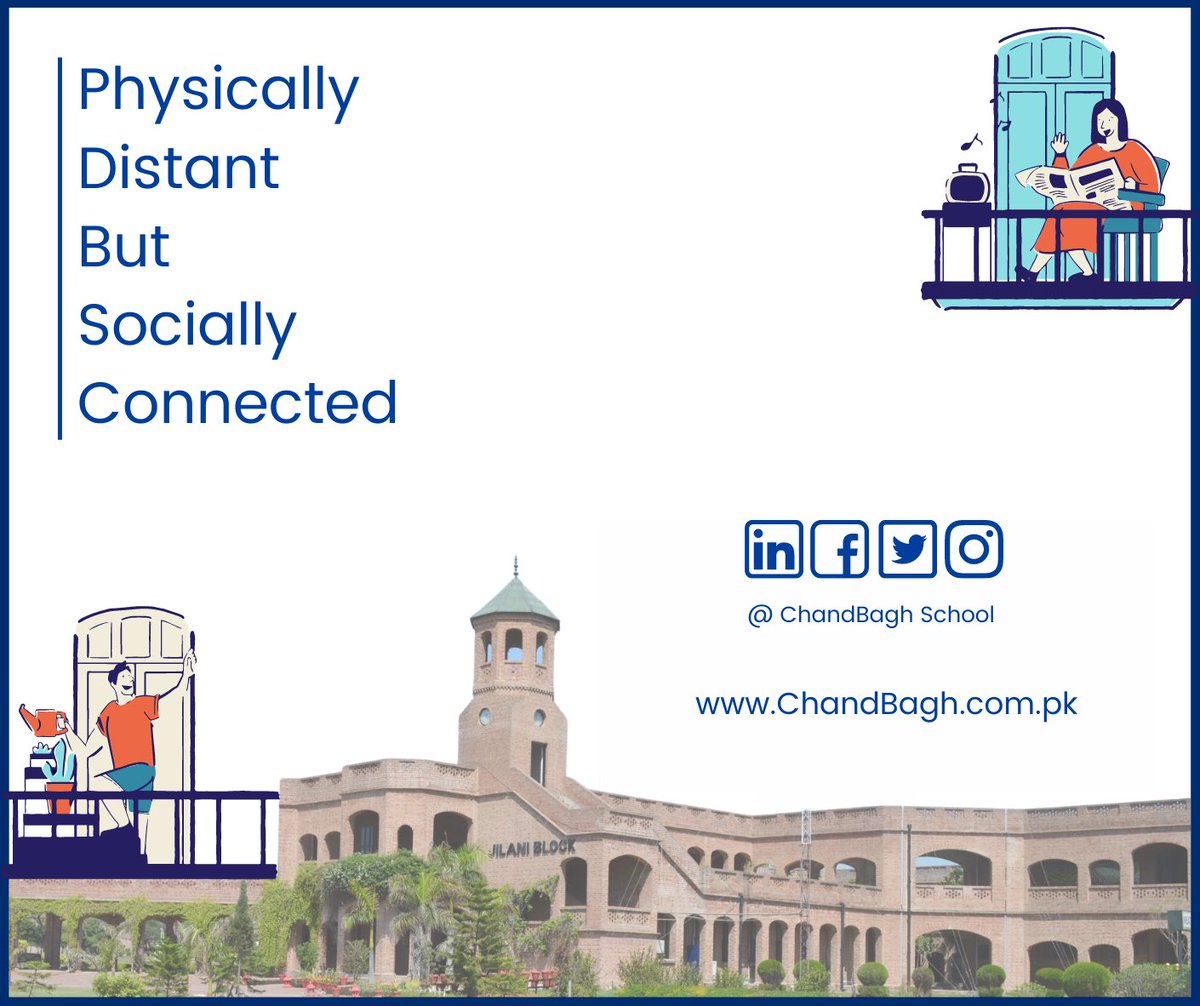 Physically
Distant
But
Socially
Connected

in f

@ ChandBagh School

www.ChandBagh.com.pk

JILANI BLOCK